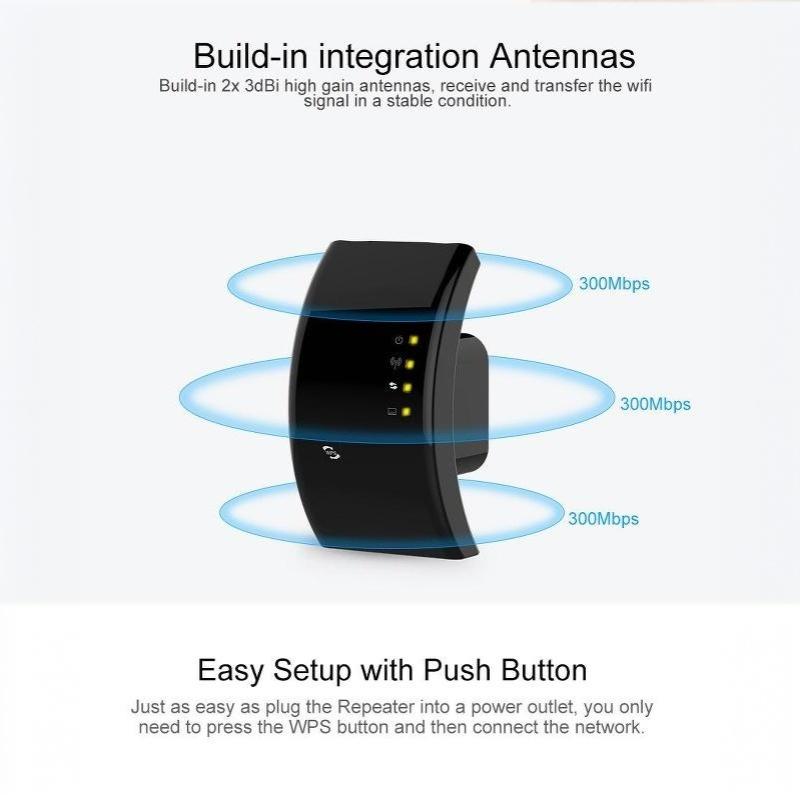 Build-in integration Antennas

Build-in 2x 3dBi high gain antennas, receive and transfer the wifi signal in a stable condition.

300Mbps

300Mbps

300Mbps

Easy Setup with Push Button

Just as easy as plug the Repeater into a power outlet, you only need to press the WPS button and then connect the network.